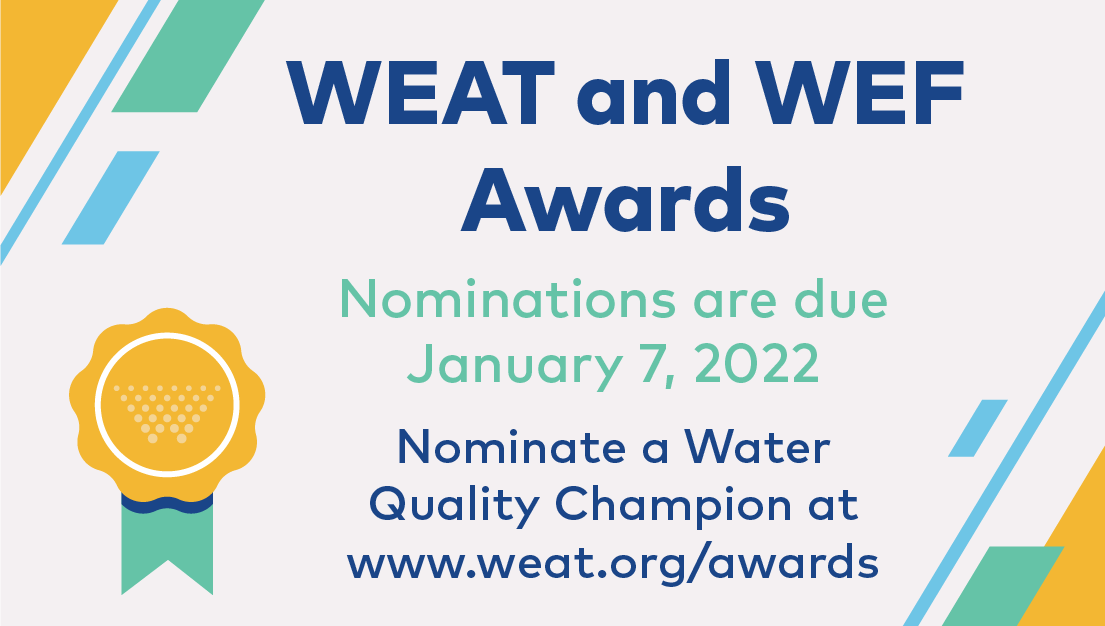 WEAT and WEF Awards

Nominations are due January 7, 2022

Nominate a Water Quality Champion at www.weat.org/awards